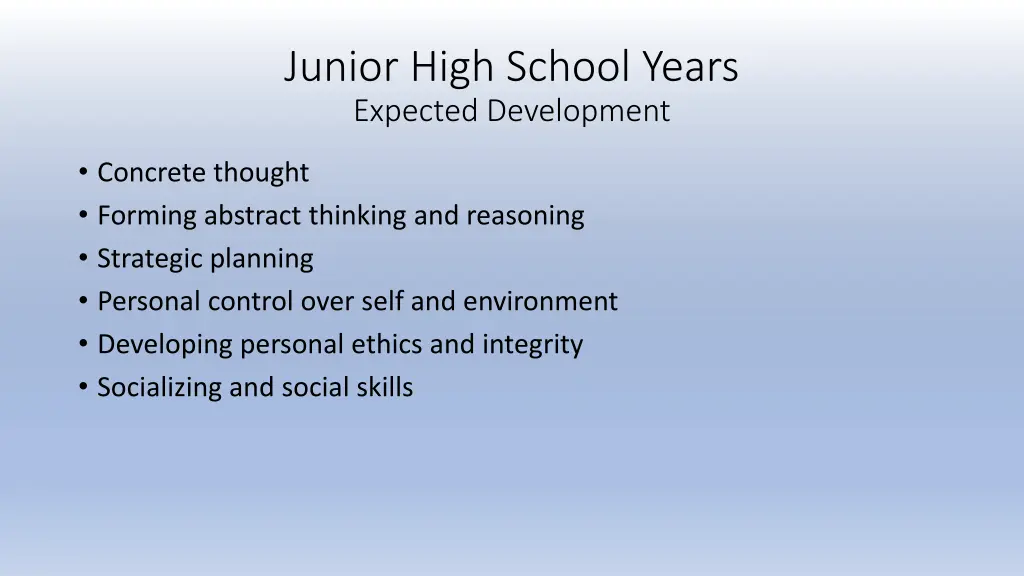 Junior High School Years
Expected Development

• Concrete thought
• Forming abstract thinking and reasoning
• Strategic planning
• Personal control over self and environment
• Developing personal ethics and integrity
• Socializing and social skills